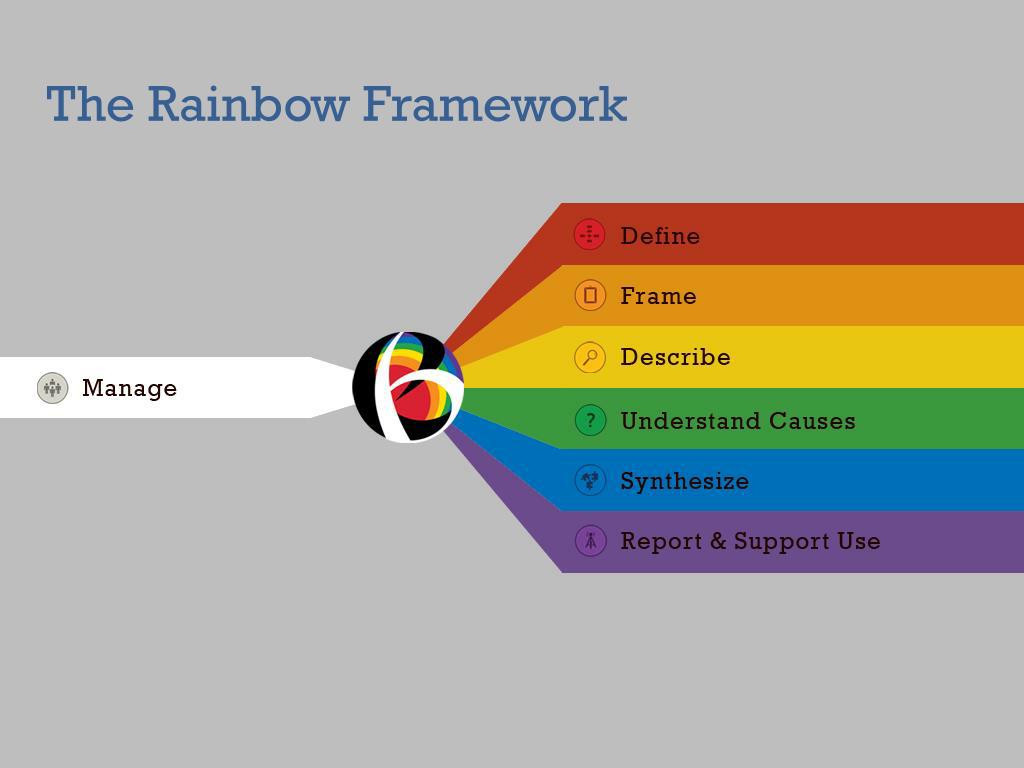 The Rainbow Framework

Manage

Define

Frame

Describe

?

Understand Causes

Synthesize

Report & Support Use